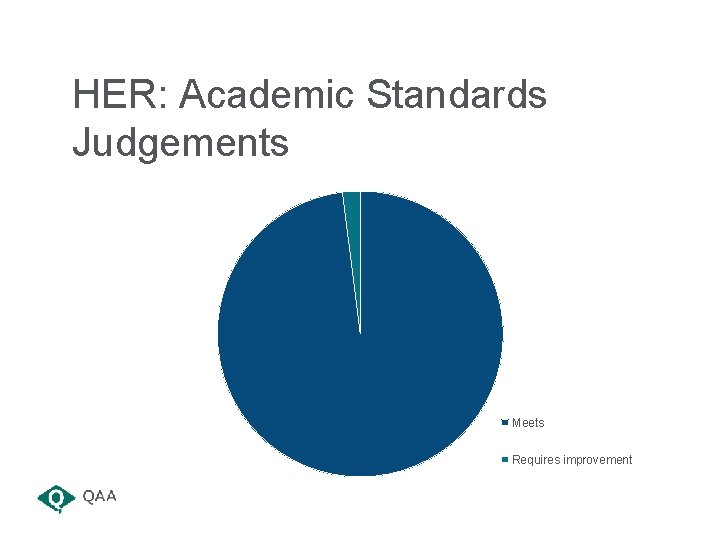 HER: Academic Standards Judgements

Meets

Requires improvement

QAA